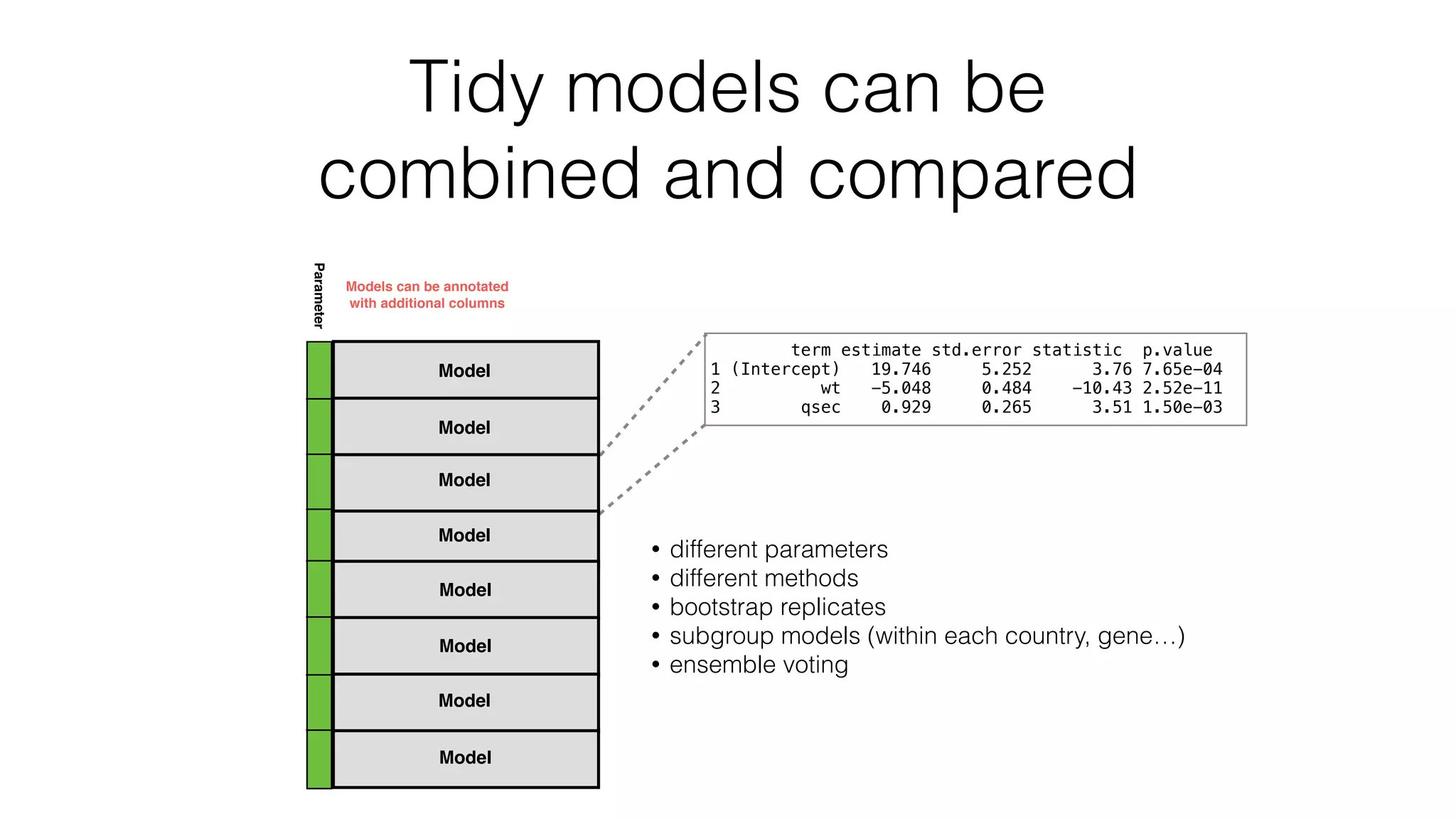 Tidy models can be combined and compared

Parameter

Models can be annotated with additional columns

Model

Model

Model

Model

Model

Model

Model

Model

| | term | estimate | std.error | statistic | p.value |
|---|---|---|---|---|---|
| 1 | (Intercept) | 19.746 | 5.252 | 3.76 | 7.65e-04 |
| 2 | wt | -5.048 | 0.484 | -10.43 | 2.52e-11 |
| 3 | qsec | 0.929 | 0.265 | 3.51 | 1.50e-03 |

• different parameters
• different methods
• bootstrap replicates
• subgroup models (within each country, gene…)
• ensemble voting